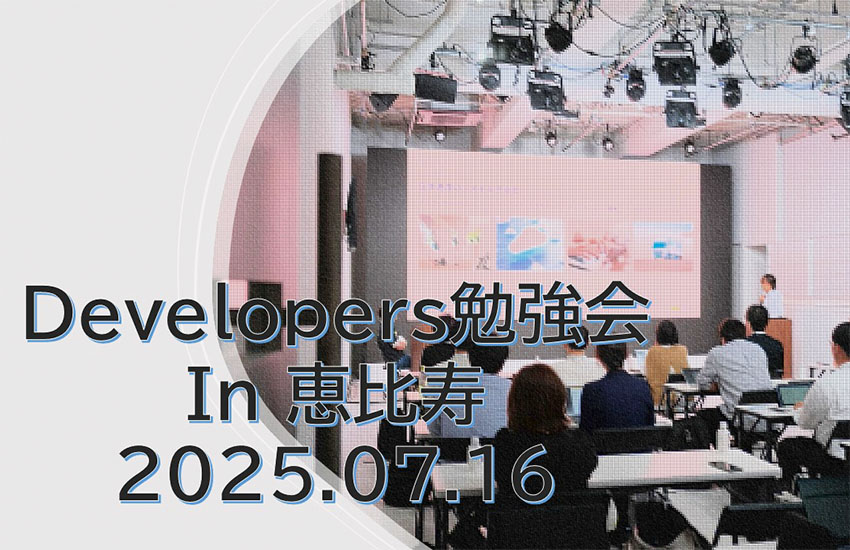 Developers勉強会
In 恵比寿
2025.07.16